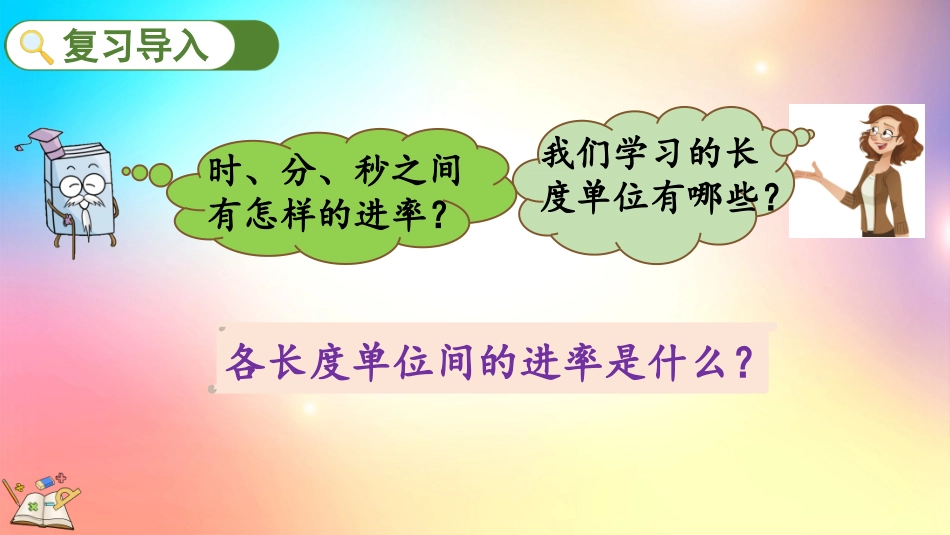 复习导入

时、分、秒之间有怎样的进率？

我们学习的长度单位有哪些？

各长度单位间的进率是什么？